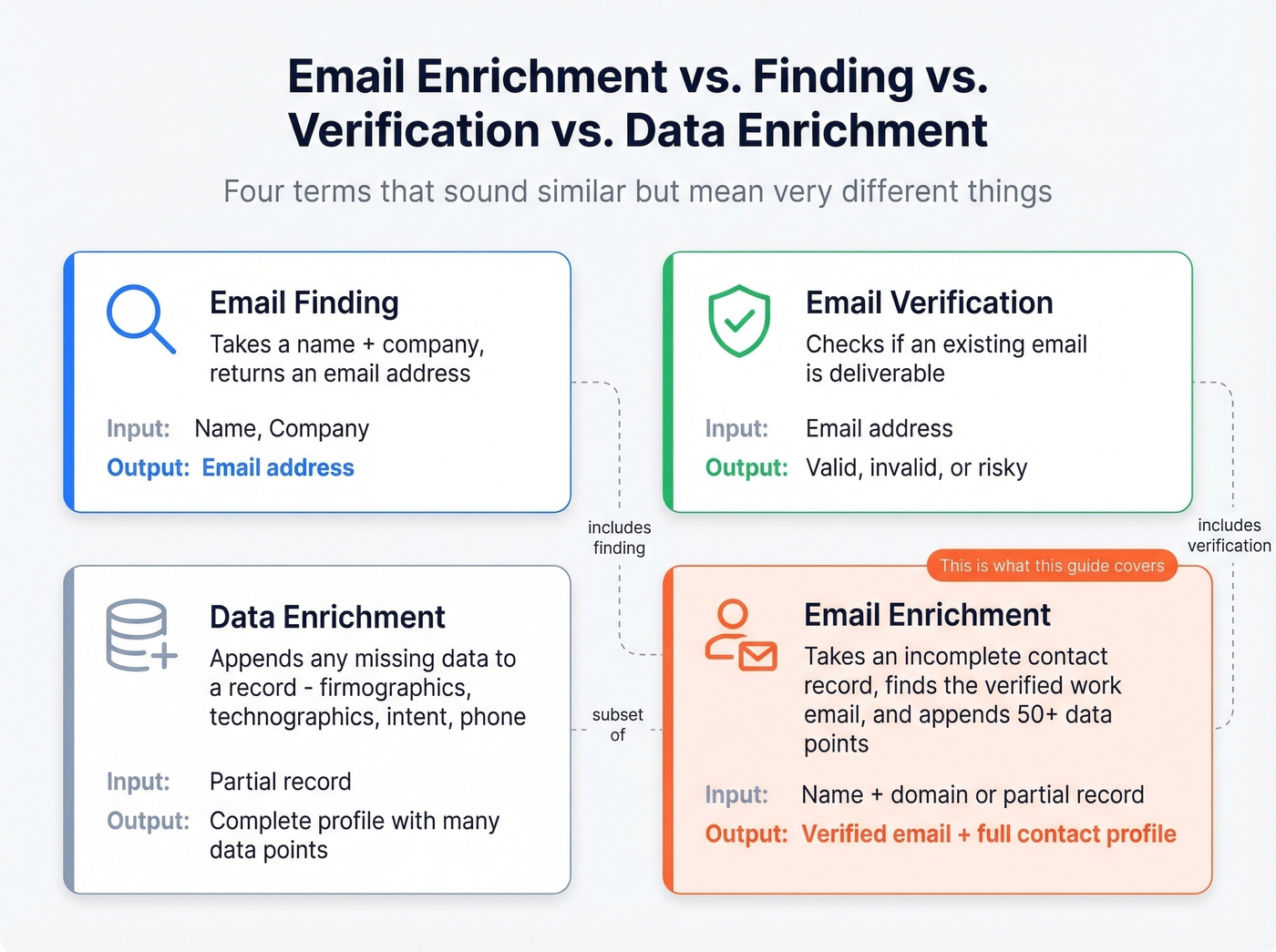 Email Enrichment vs. Finding vs. Verification vs. Data Enrichment

Four terms that sound similar but mean very different things

Email Finding
Takes a name + company, returns an email address

Input: Name, Company
Output: Email address

Email Verification
Checks if an existing email is deliverable

Input: Email address
Output: Valid, invalid, or risky

includes finding

includes verification

Data Enrichment
Appends any missing data to a record - firmographics, technographics, intent, phone

Input: Partial record
Output: Complete profile with many data points

subset of

This is what this guide covers

Email Enrichment
Takes an incomplete contact record, finds the verified work email, and appends 50+ data points

Input: Name + domain or partial record
Output: Verified email + full contact profile